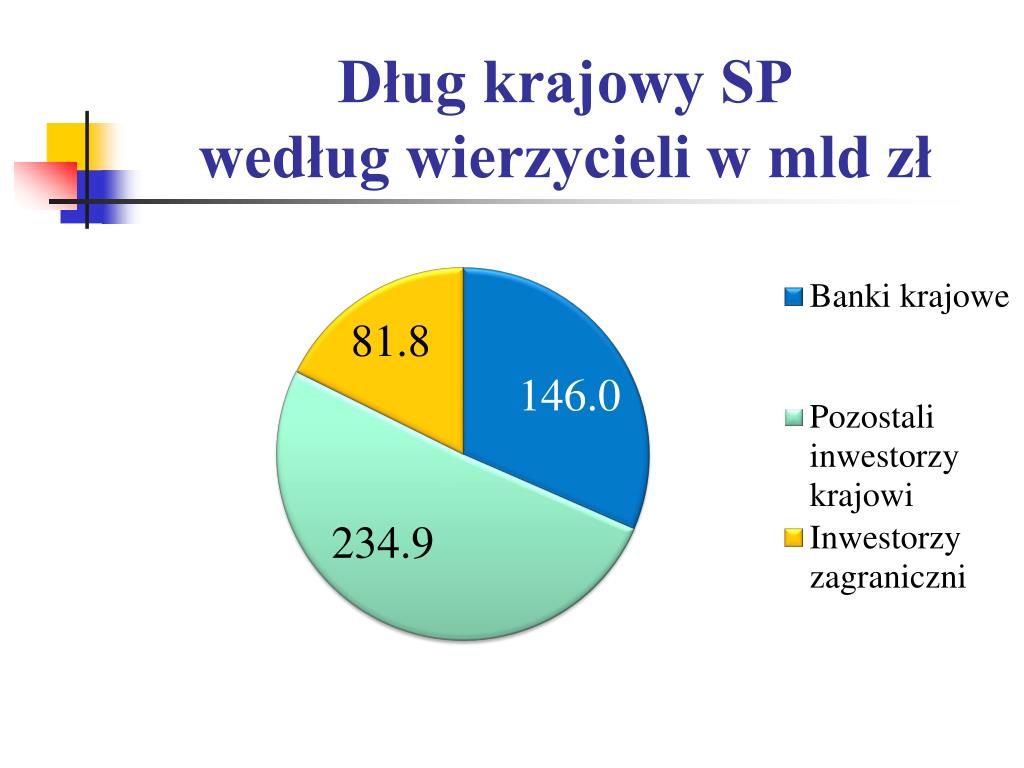 Dług krajowy SP
według wierzycieli w mld zł

81.8

146.0

234.9

Banki krajowe

Pozostali inwestorzy krajowi

Inwestorzy zagraniczni